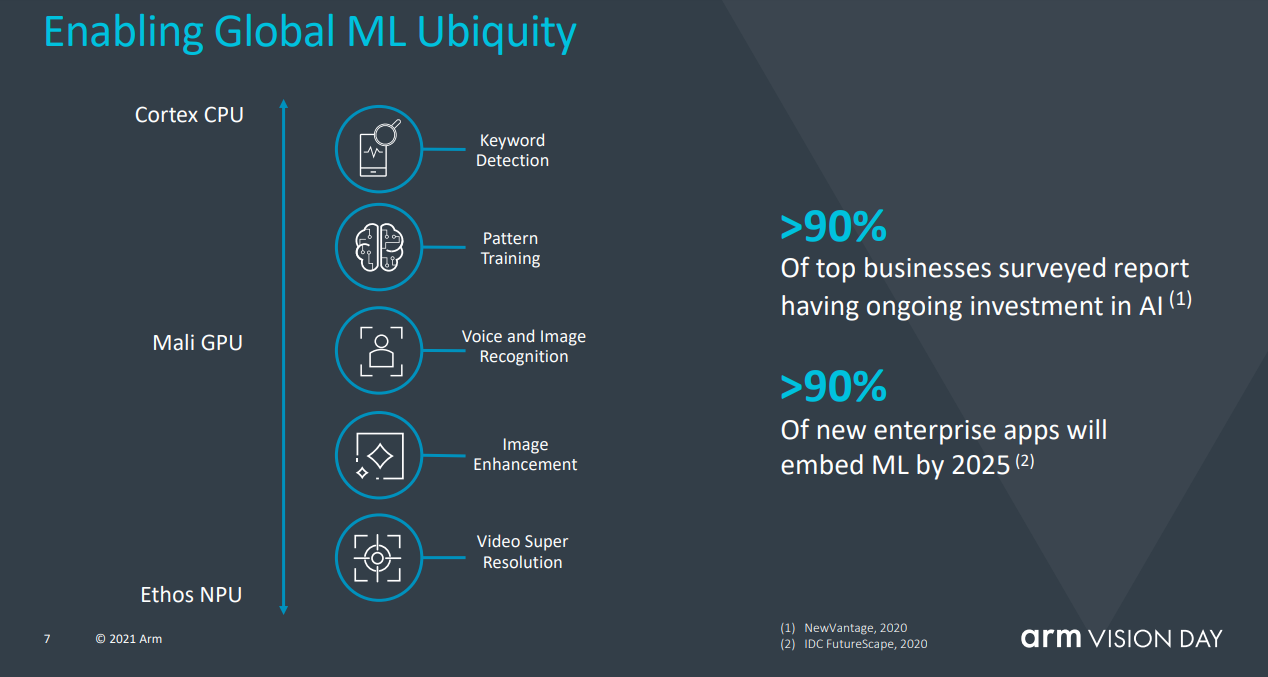 Enabling Global ML Ubiquity

Cortex CPU

Mali GPU

Ethos NPU

Keyword Detection

Pattern Training

Voice and Image Recognition

Image Enhancement

Video Super Resolution

>90%
Of top businesses surveyed report having ongoing investment in AI $^{(1)}$

>90%
Of new enterprise apps will embed ML by 2025 $^{(2)}$

(1) NewVantage, 2020
(2) IDC FutureScape, 2020

7 © 2021 Arm

arm VISION DAY